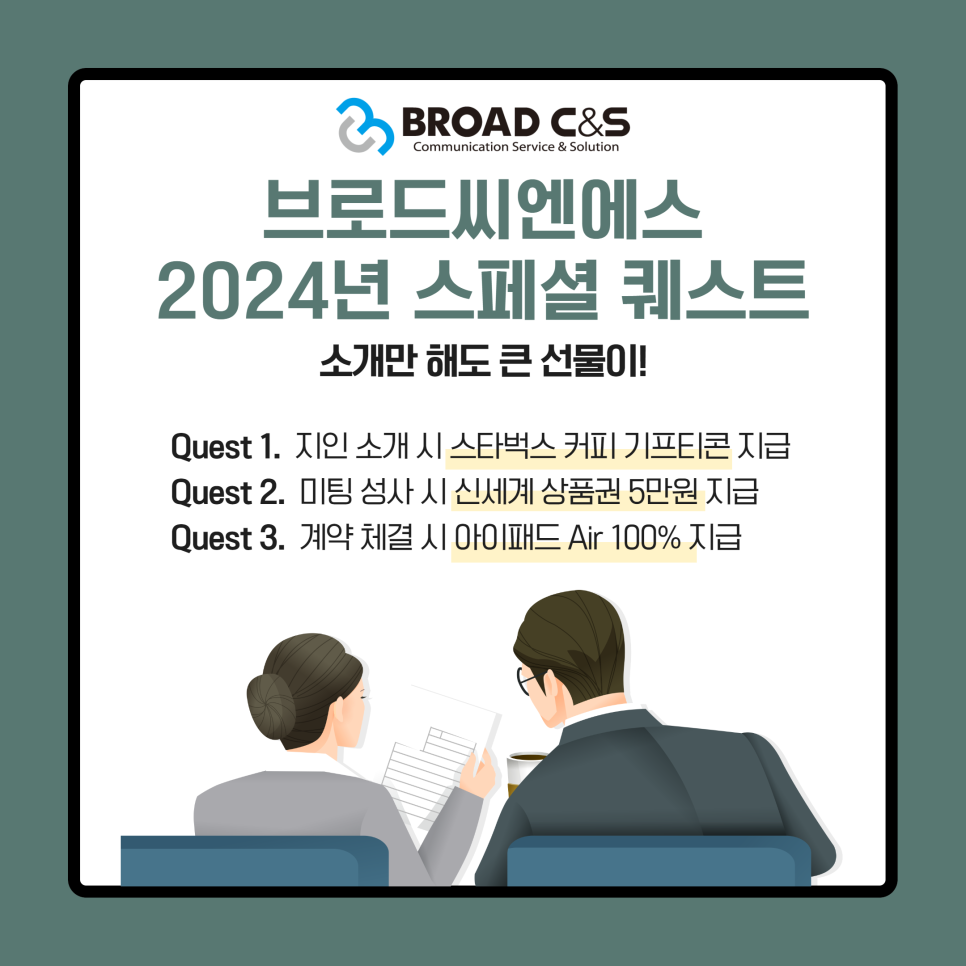 BROAD C&S
Communication Service & Solution

브로드씨엔에스
2024년 스페셜 퀘스트

소개만 해도 큰 선물이!

Quest 1. 지인 소개 시 스타벅스 커피 기프티콘 지급
Quest 2. 미팅 성사 시 신세계 상품권 5만원 지급
Quest 3. 계약 체결 시 아이패드 Air 100% 지급